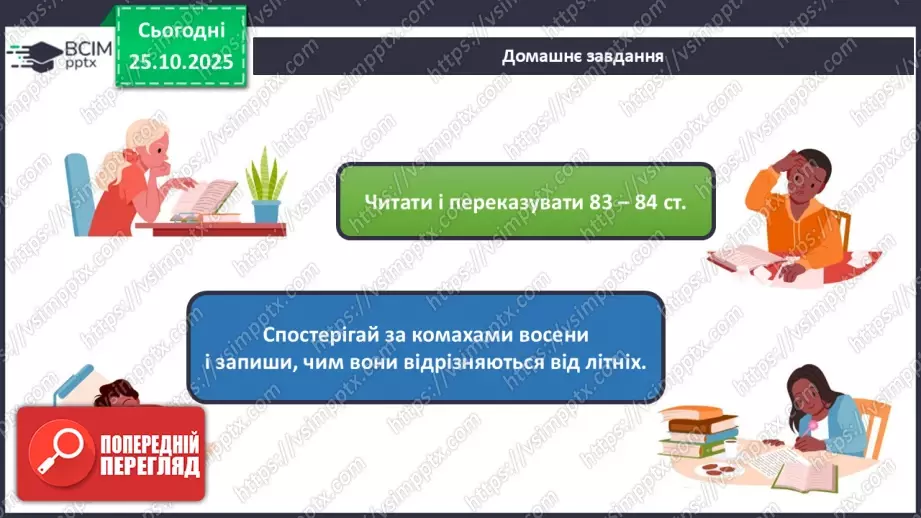 ВСІМ pptx

Сьогодні 25.10.2025

Домашнє завдання

Читати і переказувати 83 – 84 ст.

Спостерігай за комахами восени і запиши, чим вони відрізняються від літніх.

ПОПЕРЕДНІЙ ПЕРЕГЛЯД

https://vsimpptx.com